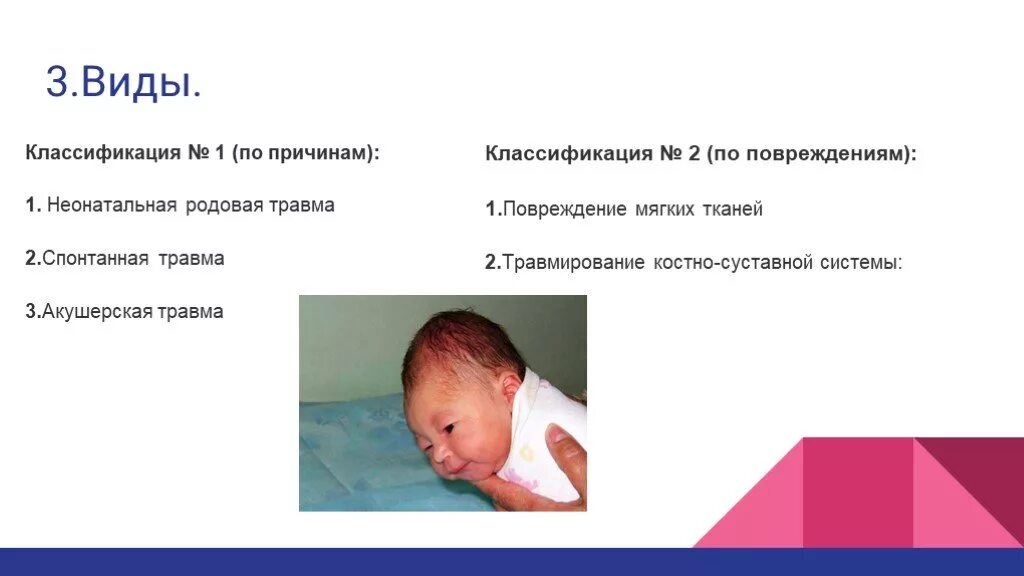 3.Виды.

Классификация № 1 (по причинам):

1. Неонатальная родовая травма

2.Спонтанная травма

3.Акушерская травма

Классификация № 2 (по повреждениям):

1.Повреждение мягких тканей

2.Травмирование костно-суставной системы: